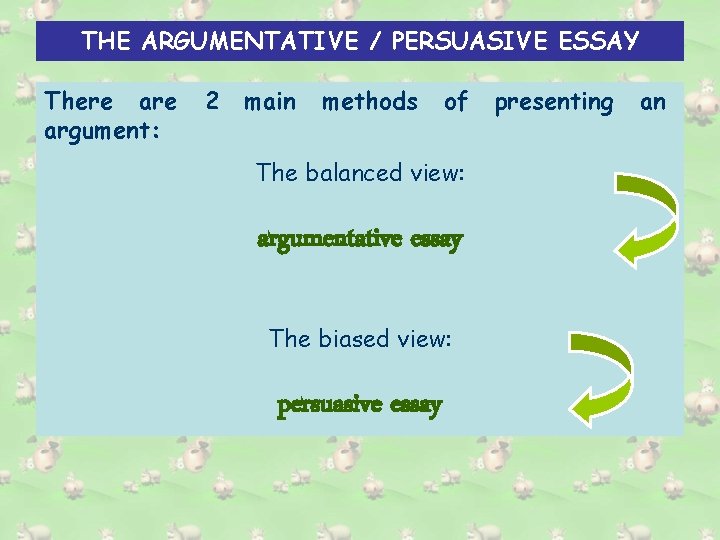 THE ARGUMENTATIVE / PERSUASIVE ESSAY

There are 2 main methods of presenting an argument:

The balanced view:

argumentative essay

The biased view:

persuasive essay